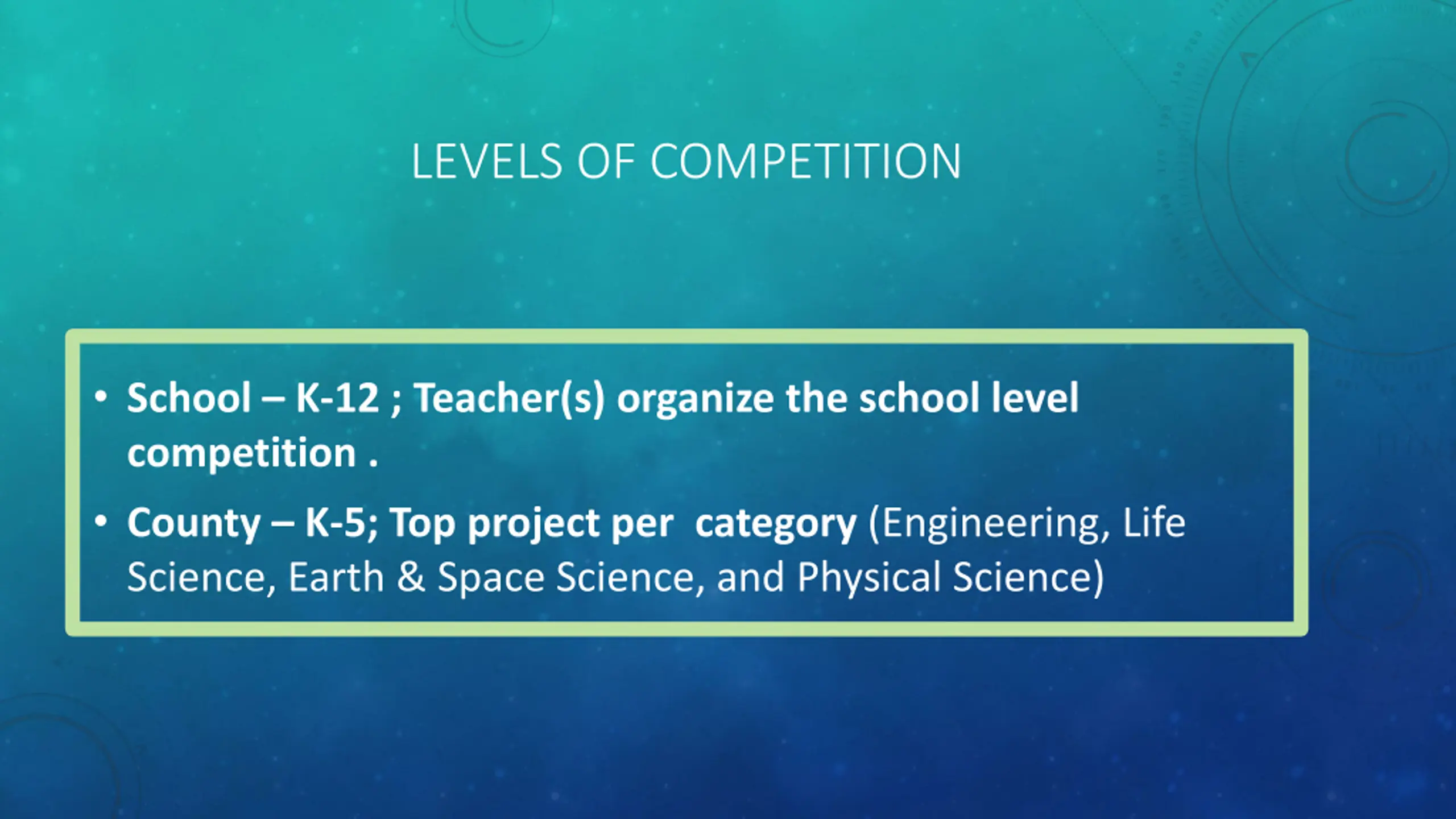 LEVELS OF COMPETITION

• School – K-12 ; Teacher(s) organize the school level competition .

• County – K-5; Top project per category (Engineering, Life Science, Earth & Space Science, and Physical Science)